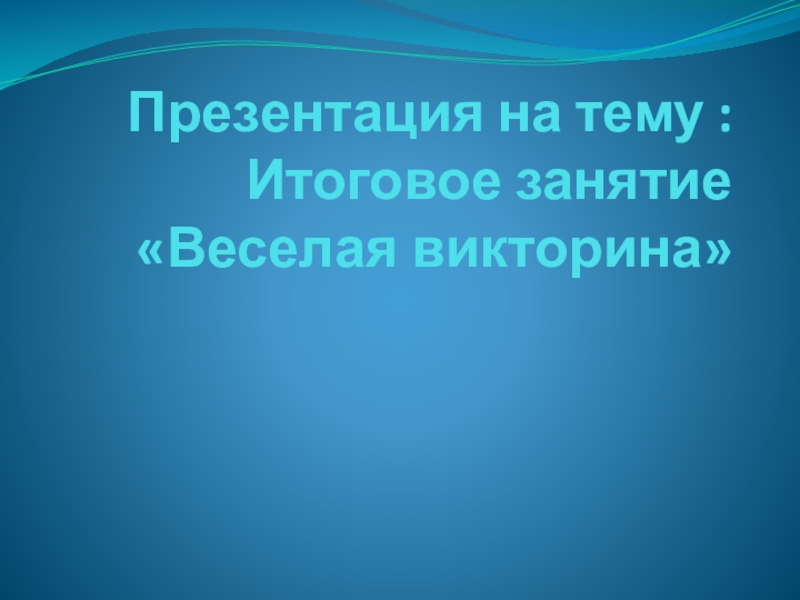 Презентация на тему : Итоговое занятие «Веселая викторина»